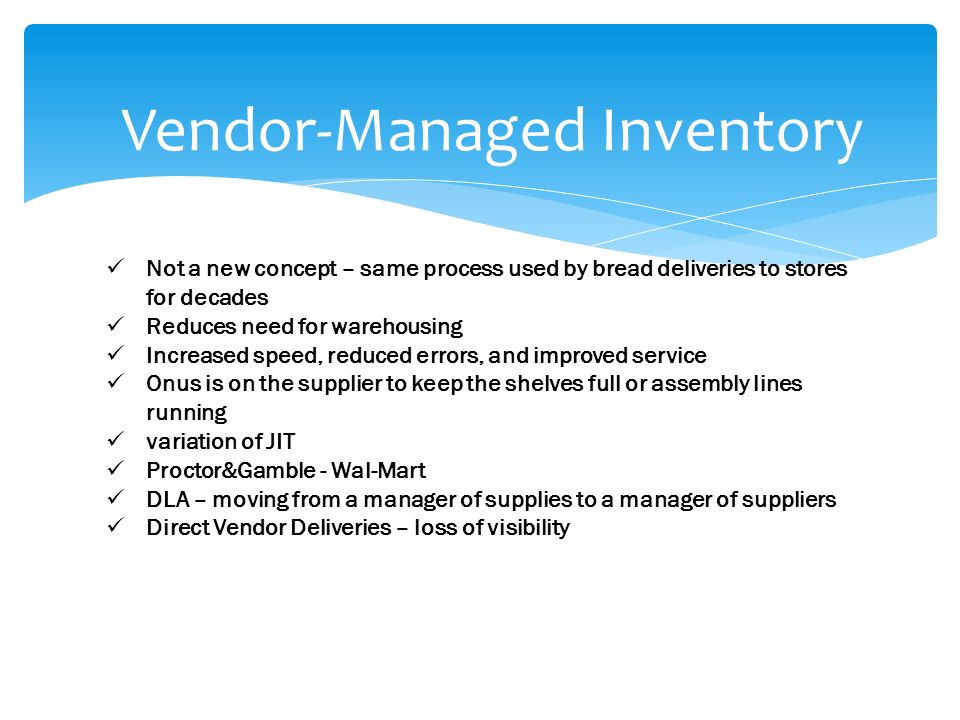 Vendor-Managed Inventory

✓ Not a new concept – same process used by bread deliveries to stores for decades
✓ Reduces need for warehousing
✓ Increased speed, reduced errors, and improved service
✓ Onus is on the supplier to keep the shelves full or assembly lines running
✓ variation of JIT
✓ Proctor&Gamble - Wal-Mart
✓ DLA – moving from a manager of supplies to a manager of suppliers
✓ Direct Vendor Deliveries – loss of visibility